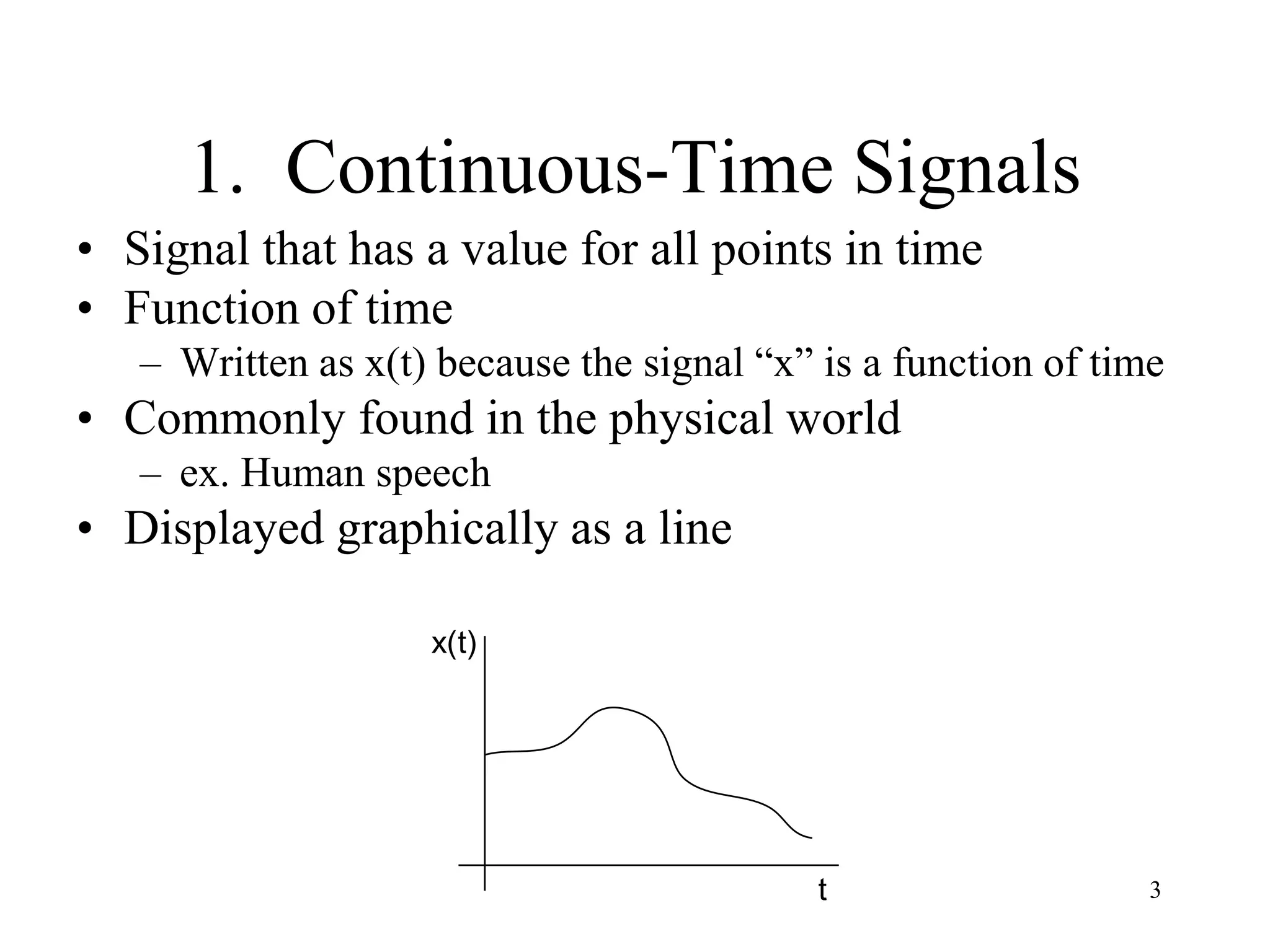 1. Continuous-Time Signals

• Signal that has a value for all points in time
• Function of time
  – Written as x(t) because the signal “x” is a function of time
• Commonly found in the physical world
  – ex. Human speech
• Displayed graphically as a line

x(t)

t

3